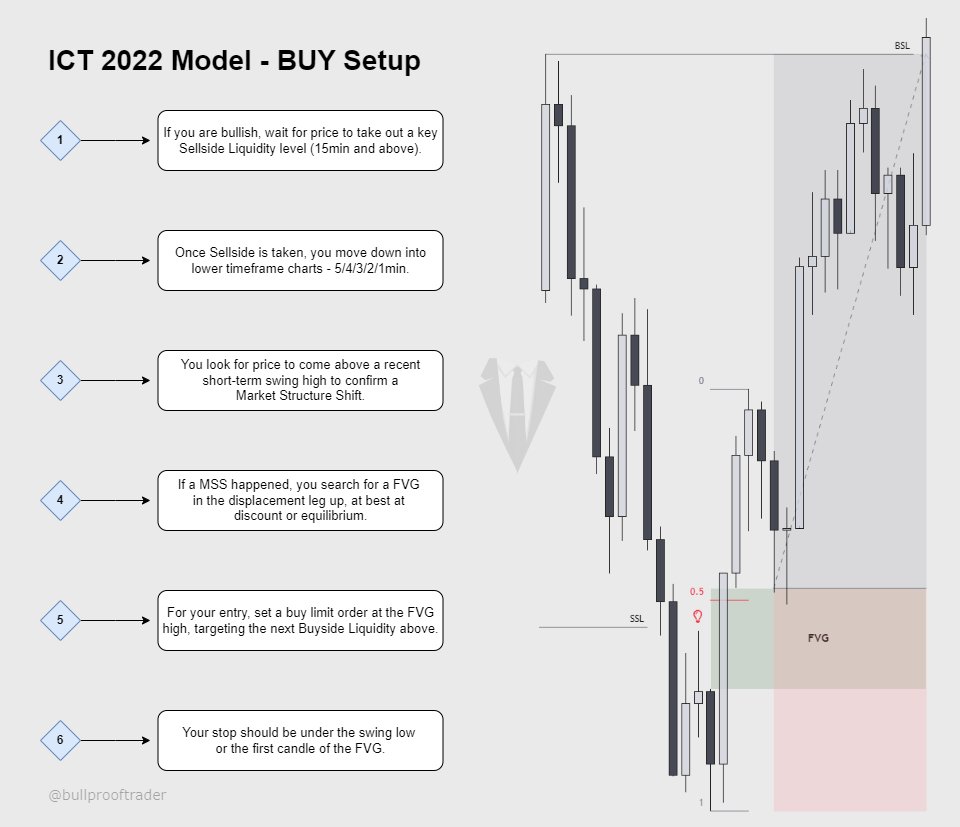 ICT 2022 Model - BUY Setup

1

If you are bullish, wait for price to take out a key Sellside Liquidity level (15min and above).

2

Once Sellside is taken, you move down into lower timeframe charts - 5/4/3/2/1min.

3

You look for price to come above a recent short-term swing high to confirm a Market Structure Shift.

4

If a MSS happened, you search for a FVG in the displacement leg up, at best at discount or equilibrium.

5

For your entry, set a buy limit order at the FVG high, targeting the next Buyside Liquidity above.

6

Your stop should be under the swing low or the first candle of the FVG.

@bullprooftrader

BSL

0

0.5

SSL

FVG

1